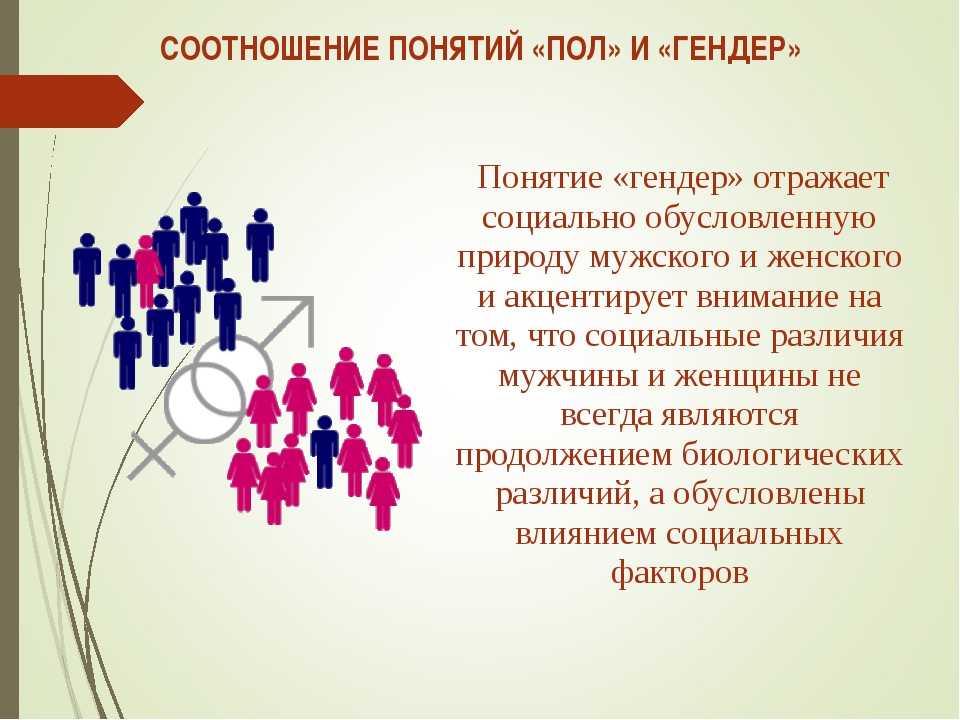 СООТНОШЕНИЕ ПОНЯТИЙ «ПОЛ» И «ГЕНДЕР»

Понятие «гендер» отражает социально обусловленную природу мужского и женского и акцентирует внимание на том, что социальные различия мужчины и женщины не всегда являются продолжением биологических различий, а обусловлены влиянием социальных факторов